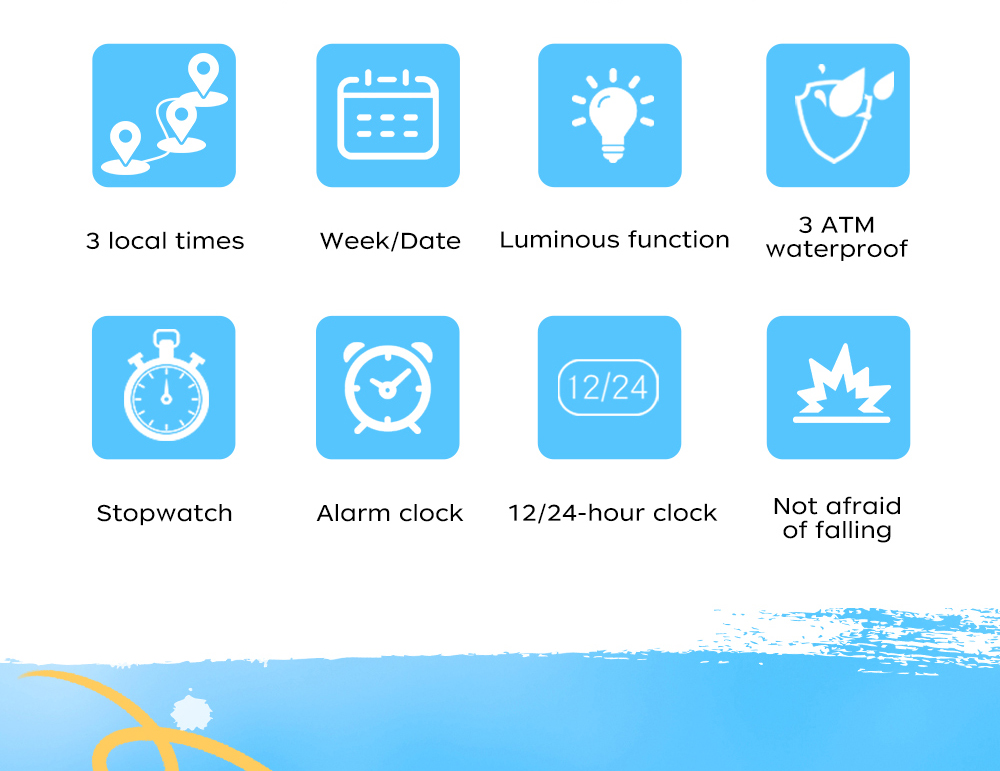 3 local times

Week/Date

Luminous function

3 ATM waterproof

Stopwatch

Alarm clock

12/24

12/24-hour clock

Not afraid of falling